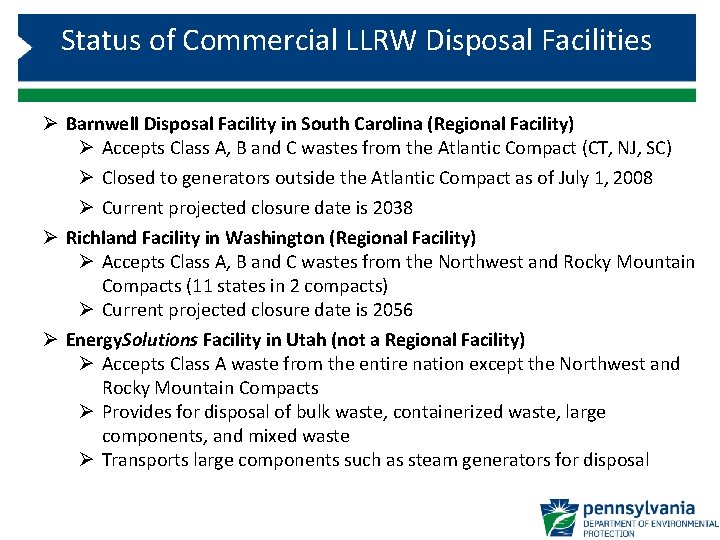 Status of Commercial LLRW Disposal Facilities

➢ Barnwell Disposal Facility in South Carolina (Regional Facility)
➢ Accepts Class A, B and C wastes from the Atlantic Compact (CT, NJ, SC)
➢ Closed to generators outside the Atlantic Compact as of July 1, 2008
➢ Current projected closure date is 2038

➢ Richland Facility in Washington (Regional Facility)
➢ Accepts Class A, B and C wastes from the Northwest and Rocky Mountain Compacts (11 states in 2 compacts)
➢ Current projected closure date is 2056

➢ EnergySolutions Facility in Utah (not a Regional Facility)
➢ Accepts Class A waste from the entire nation except the Northwest and Rocky Mountain Compacts
➢ Provides for disposal of bulk waste, containerized waste, large components, and mixed waste
➢ Transports large components such as steam generators for disposal

pennsylvania
DEPARTMENT OF ENVIRONMENTAL PROTECTION